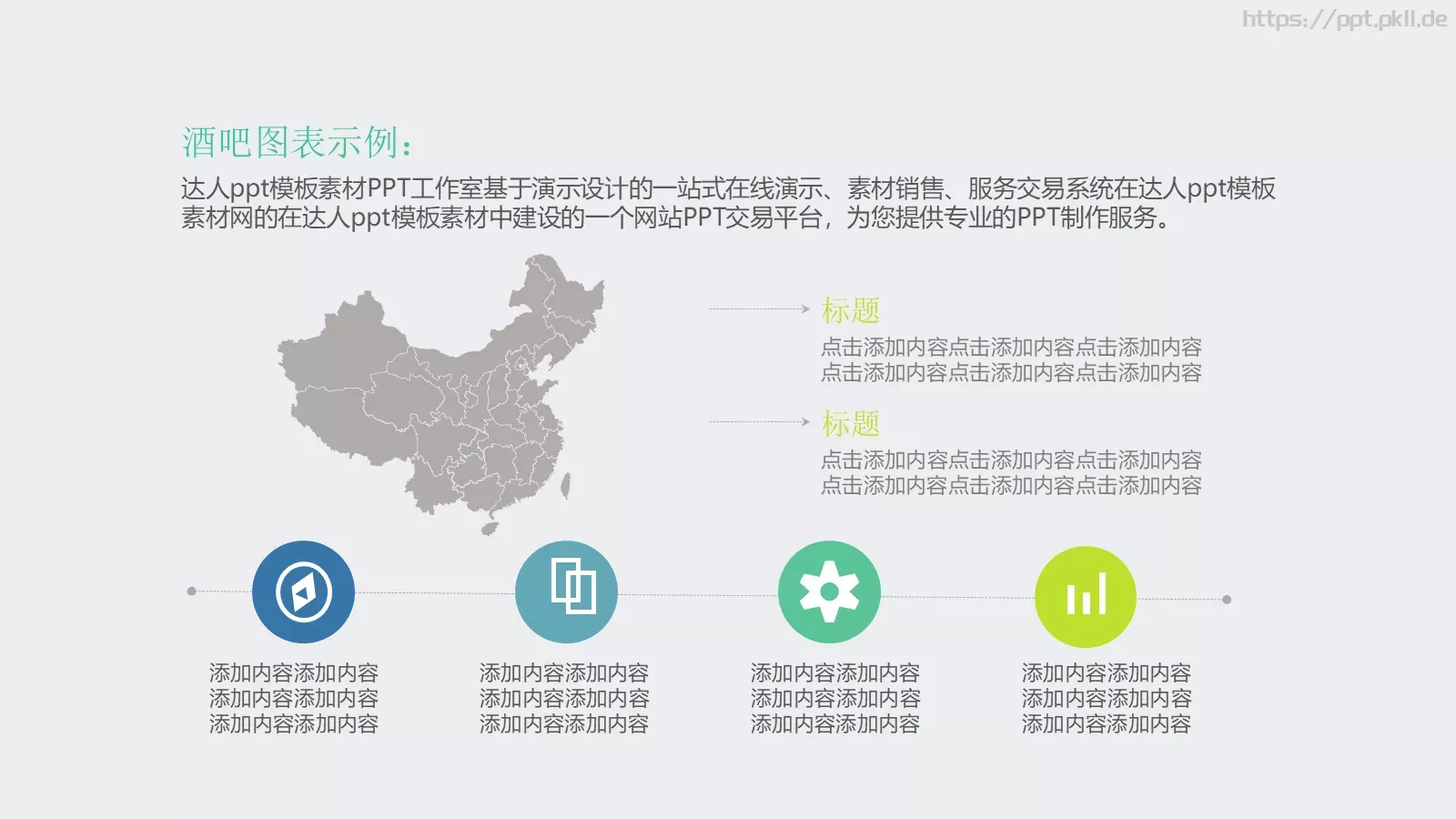 https://ppt.pkll.de

酒吧图表示例：

达人ppt模板素材PPT工作室基于演示设计的一站式在线演示、素材销售、服务交易系统在达人ppt模板素材网的在达人ppt模板素材中建设的一个网站PPT交易平台，为您提供专业的PPT制作服务。

标题
点击添加内容点击添加内容点击添加内容
点击添加内容点击添加内容点击添加内容

标题
点击添加内容点击添加内容点击添加内容
点击添加内容点击添加内容点击添加内容

添加内容添加内容
添加内容添加内容
添加内容添加内容

添加内容添加内容
添加内容添加内容
添加内容添加内容

添加内容添加内容
添加内容添加内容
添加内容添加内容

添加内容添加内容
添加内容添加内容
添加内容添加内容